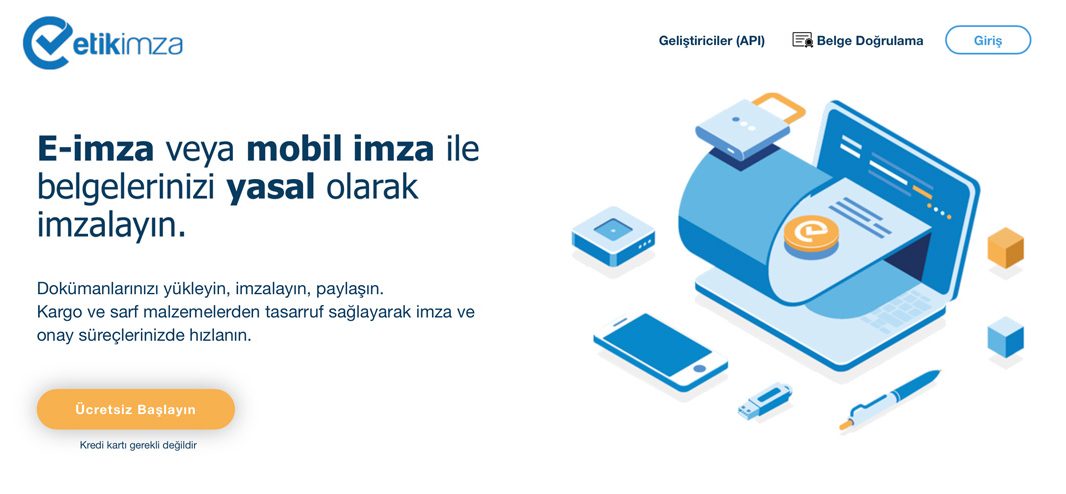 etikimza

Geliştiriciler (API) Belge Doğrulama Giriş

E-imza veya mobil imza ile belgelerinizi yasal olarak imzalayın.

Dokümanlarınızı yükleyin, imzalayın, paylaşın.
Kargo ve sarf malzemelerden tasarruf sağlayarak imza ve onay süreçlerinizde hızlanın.

Ücretsiz Başlayın

Kredi kartı gerekli değildir